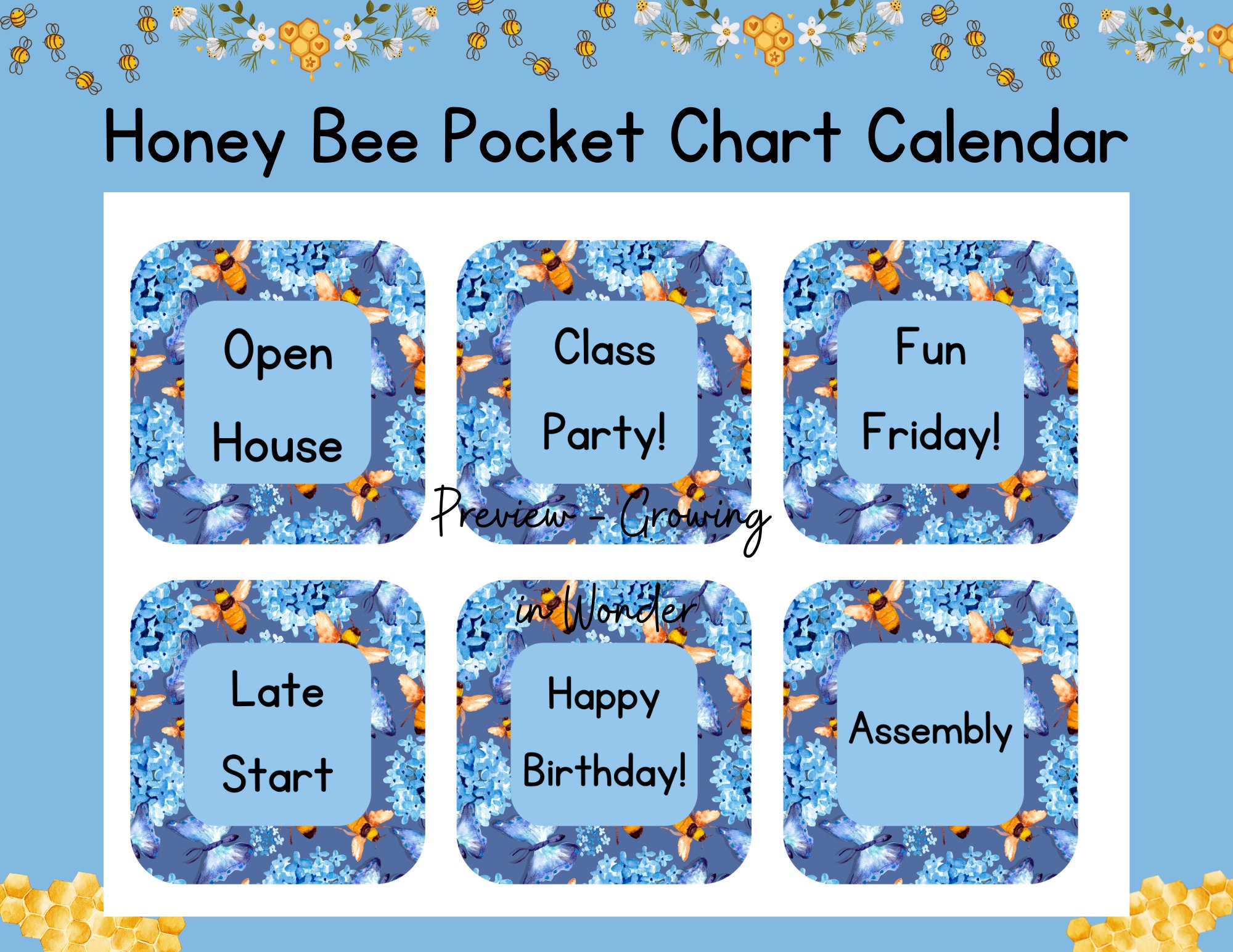 Honey Bee Pocket Chart Calendar

Open House

Class Party!

Fun Friday!

Preview - Growing in Wonder

Late Start

Happy Birthday!

Assembly